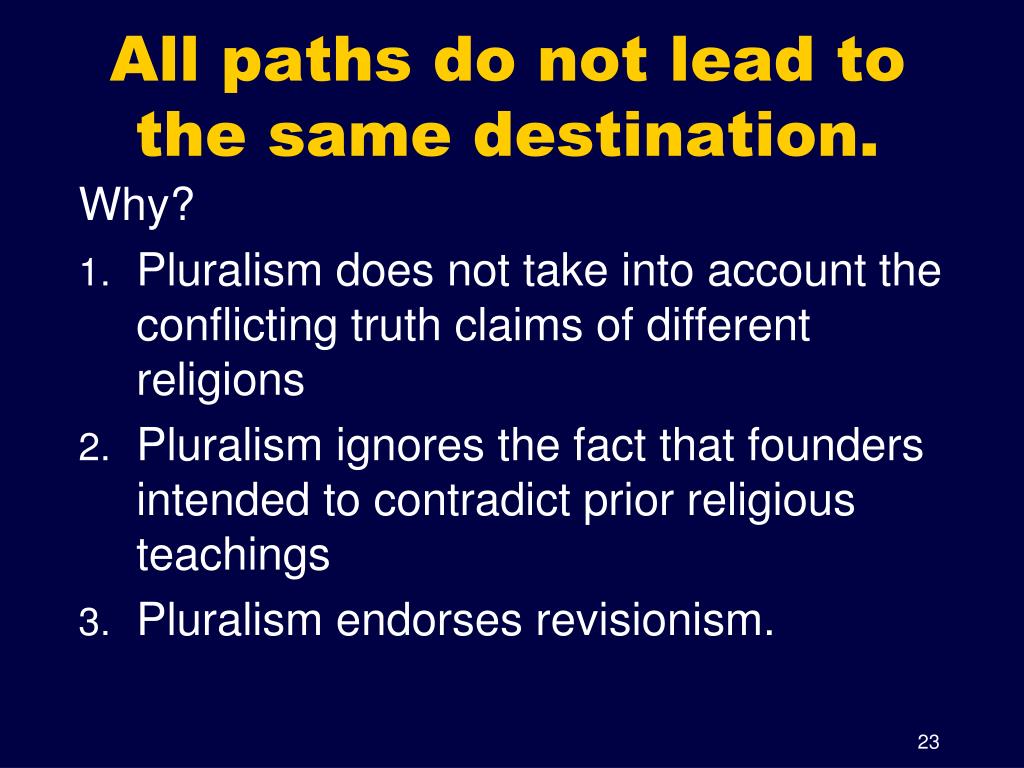 All paths do not lead to the same destination.

Why?

1. Pluralism does not take into account the conflicting truth claims of different religions
2. Pluralism ignores the fact that founders intended to contradict prior religious teachings
3. Pluralism endorses revisionism.

23